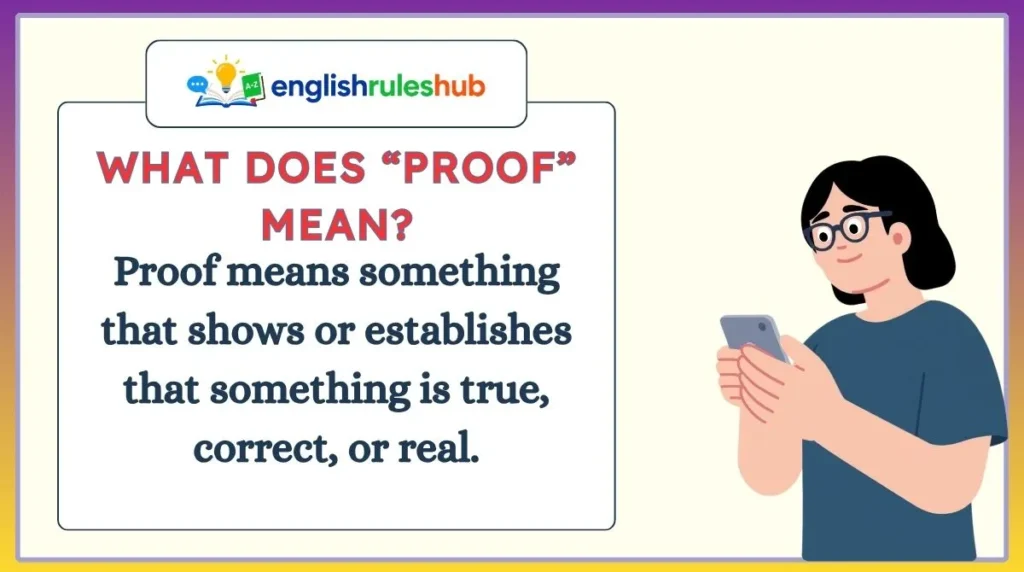 A-Z englishruleshub

WHAT DOES “PROOF” MEAN?

Proof means something that shows or establishes that something is true, correct, or real.